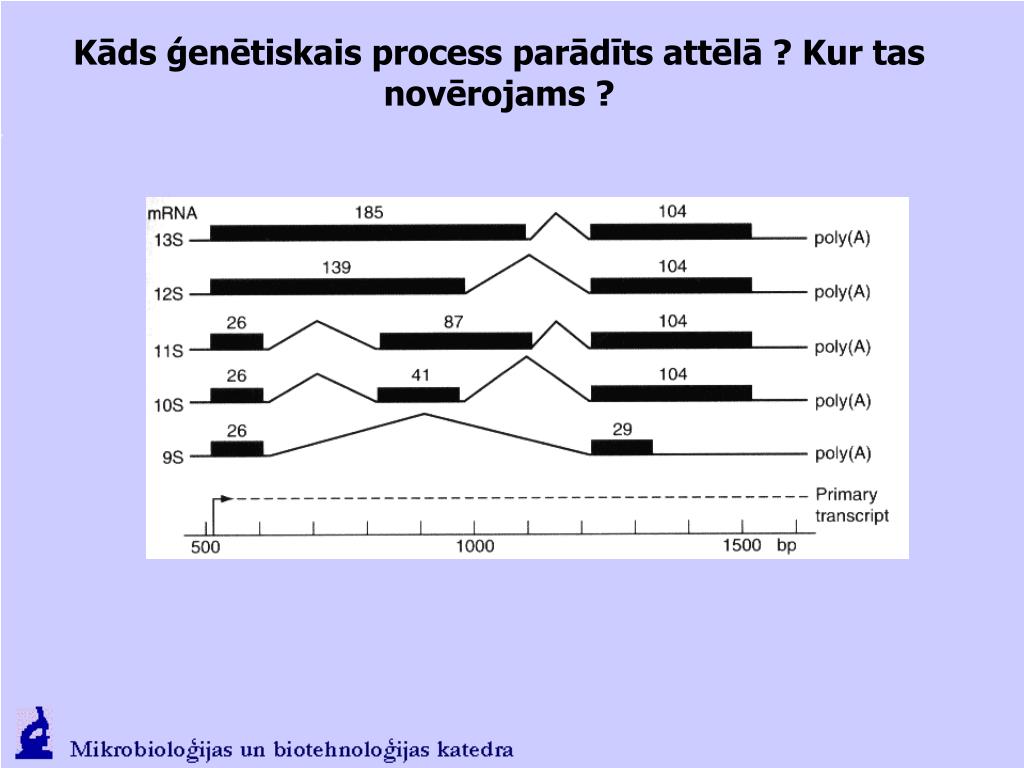 Kāds ģenētiskais process parādīts attēlā ? Kur tas novērojams ?

mRNA
13S 185 104 poly(A)
12S 139 104 poly(A)
11S 26 87 104 poly(A)
10S 26 41 104 poly(A)
9S 26 29 poly(A)
Primary transcript
500 1000 1500 bp

Mikrobioloģijas un biotehnoloģijas katedra